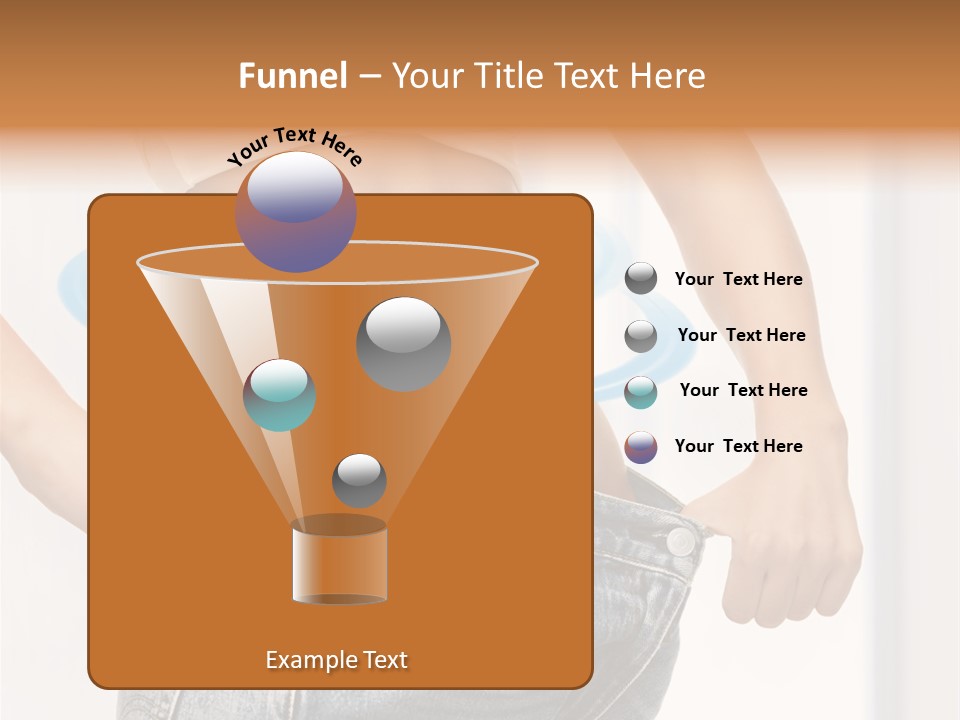 Funnel – Your Title Text Here

Your Text Here

Your Text Here

Your Text Here

Your Text Here

Your Text Here

Example Text